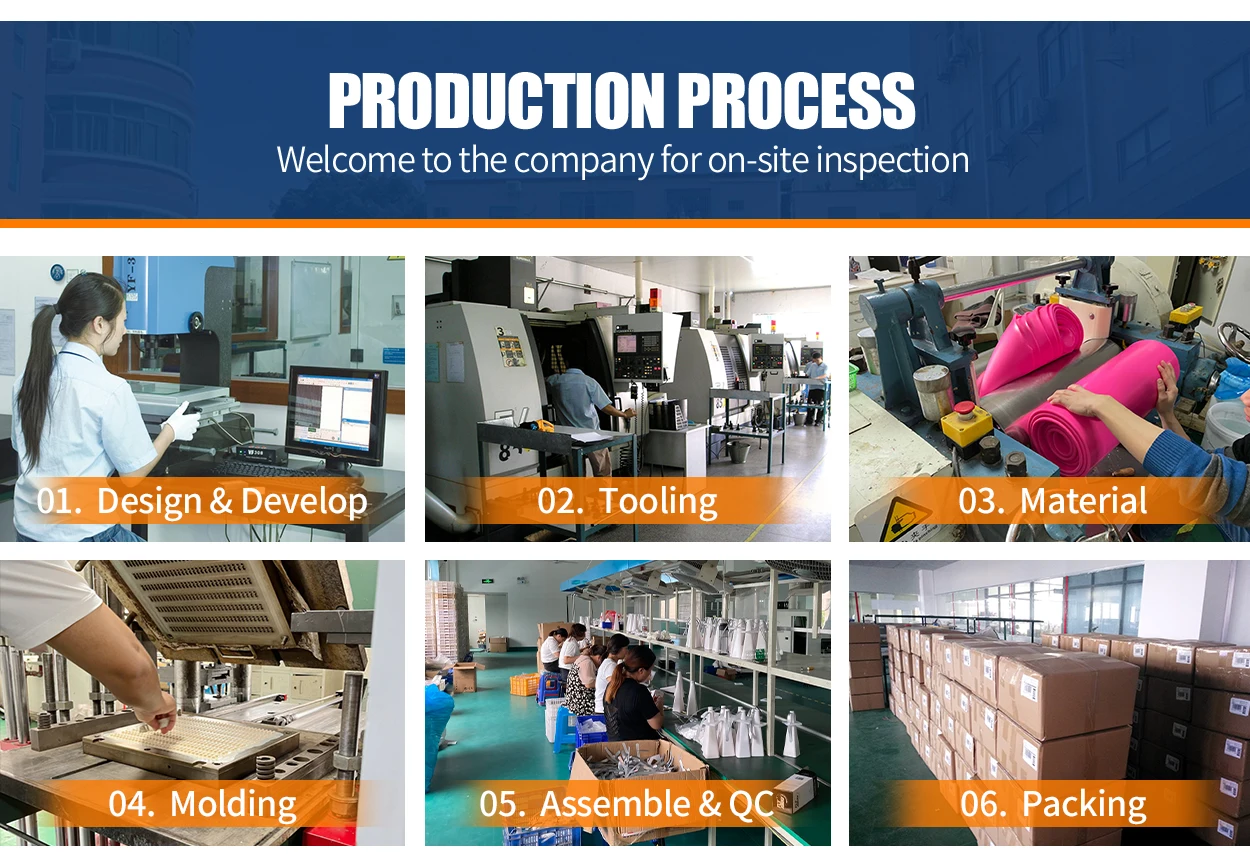 PRODUCTION PROCESS
Welcome to the company for on-site inspection

01. Design & Develop

02. Tooling

03. Material

04. Molding

05. Assemble & QC

06. Packing